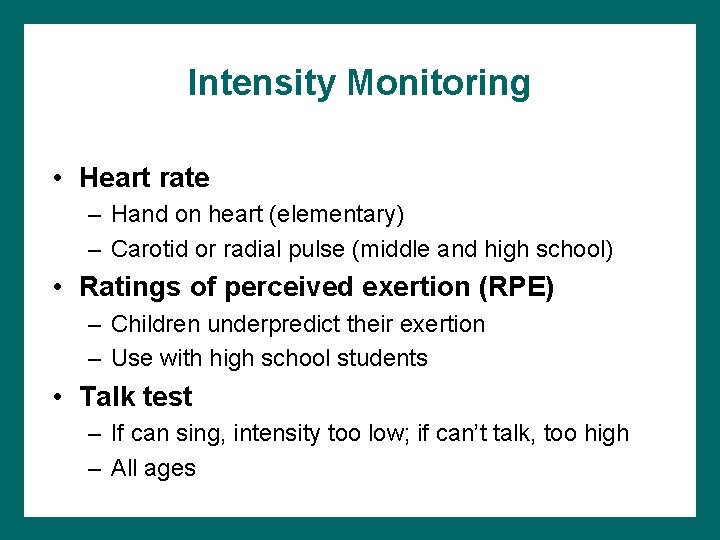 Intensity Monitoring

• Heart rate
– Hand on heart (elementary)
– Carotid or radial pulse (middle and high school)

• Ratings of perceived exertion (RPE)
– Children underpredict their exertion
– Use with high school students

• Talk test
– If can sing, intensity too low; if can't talk, too high
– All ages